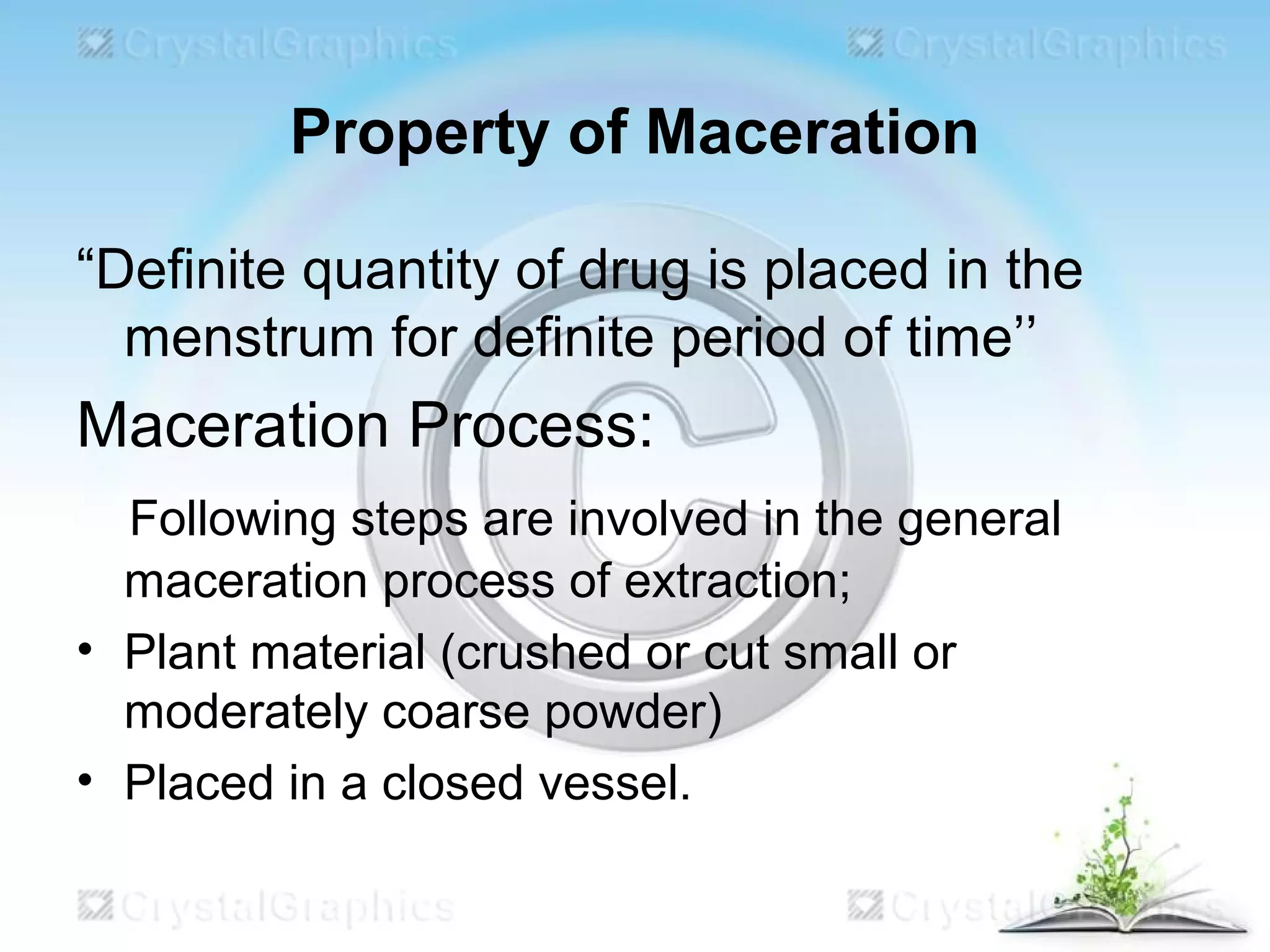 CrystalGraphics CrystalGraphics

Property of Maceration

“Definite quantity of drug is placed in the menstrum for definite period of time’’

Maceration Process:

Following steps are involved in the general maceration process of extraction;

• Plant material (crushed or cut small or moderately coarse powder)
• Placed in a closed vessel.

CrystalGraphics CrystalGraphics